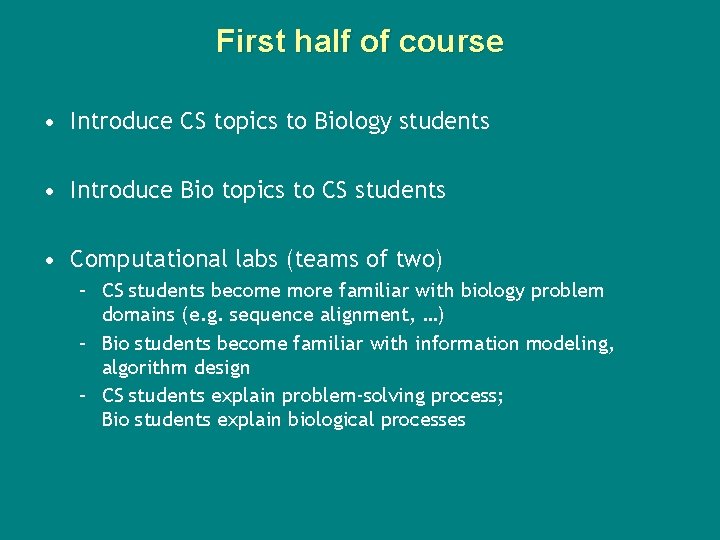 First half of course

• Introduce CS topics to Biology students

• Introduce Bio topics to CS students

• Computational labs (teams of two)
– CS students become more familiar with biology problem domains (e.g. sequence alignment, …)
– Bio students become familiar with information modeling, algorithm design
– CS students explain problem-solving process; Bio students explain biological processes